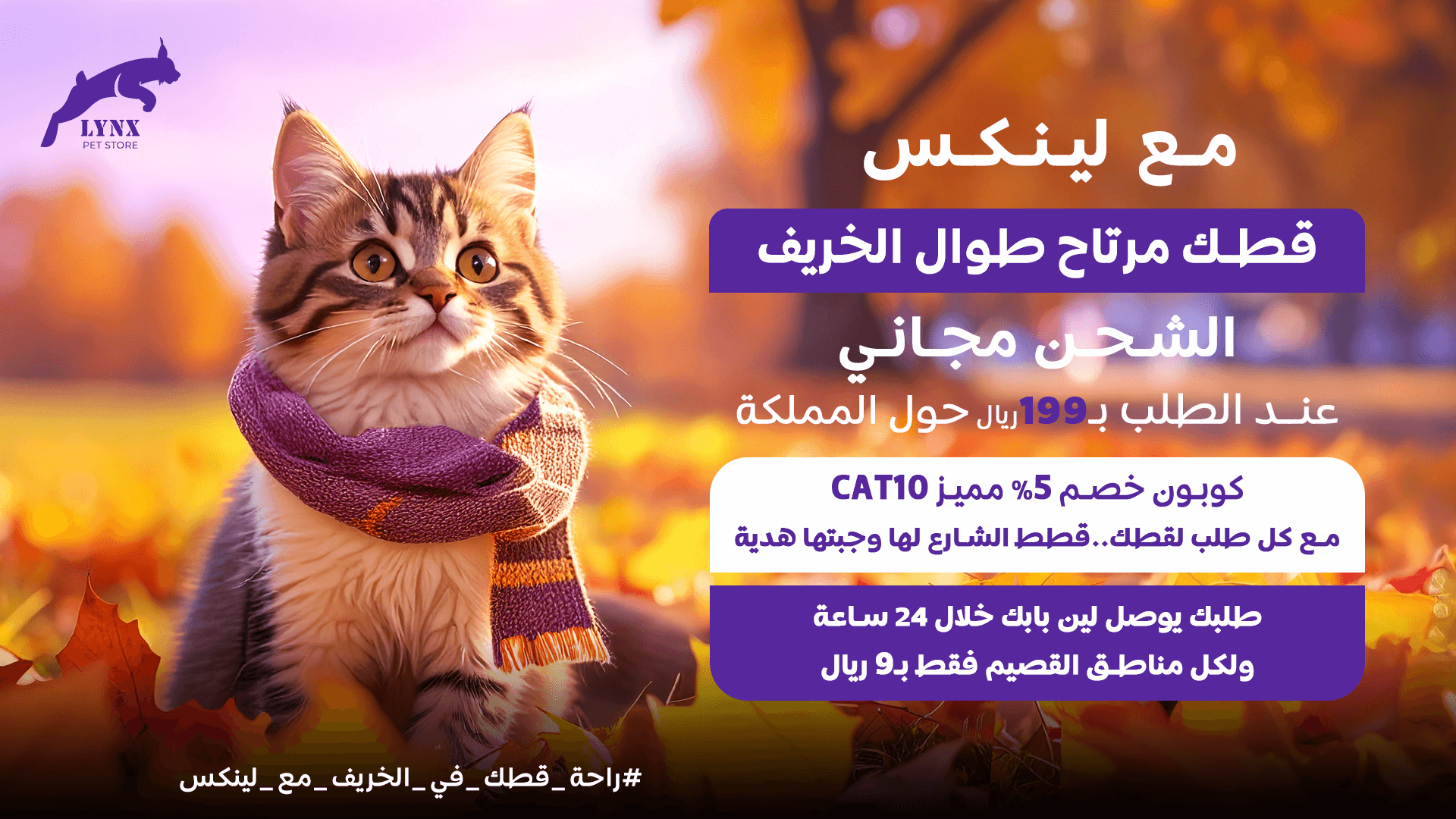 LYNX
PET STORE

مع لينكس

قطك مرتاح طوال الخريف

الشحن مجاني

عند الطلب بـ199ريال حول المملكة

كوبون خصم 5% مميز CAT10

مع كل طلب لقطك..قطط الشارع لها وجبتها هدية

طلبك يوصل لين بابك خلال 24 ساعة

ولكل مناطق القصيم فقط بـ9 ريال

#راحة_قطك_في_الخريف_مع_لينكس